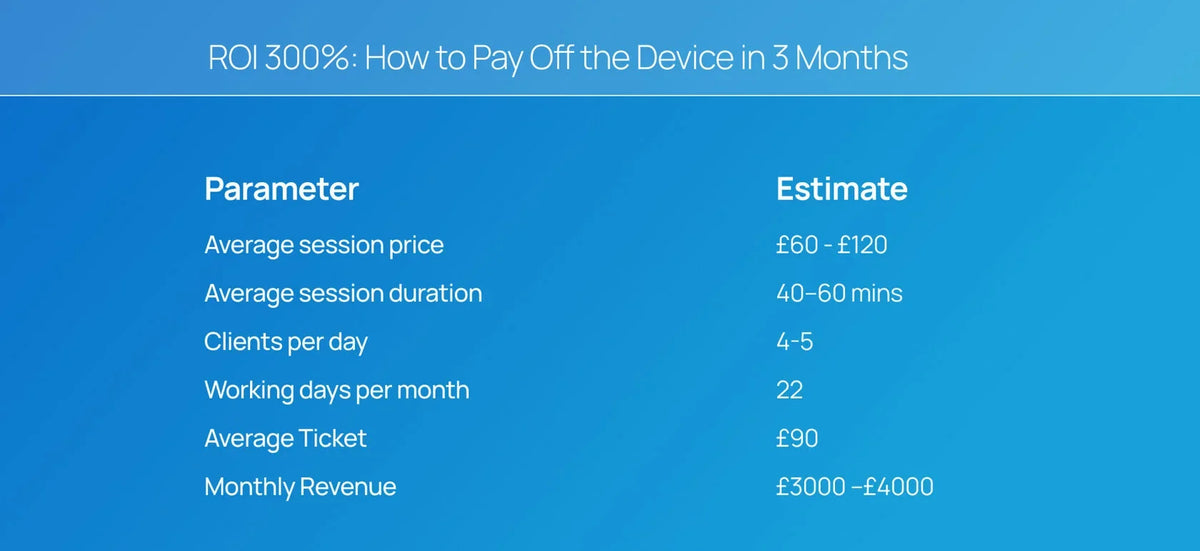 ROI 300%: How to Pay Off the Device in 3 Months

| Parameter | Estimate |
|---|---|
| Average session price | £60 - £120 |
| Average session duration | 40–60 mins |
| Clients per day | 4-5 |
| Working days per month | 22 |
| Average Ticket | £90 |
| Monthly Revenue | £3000 –£4000 |